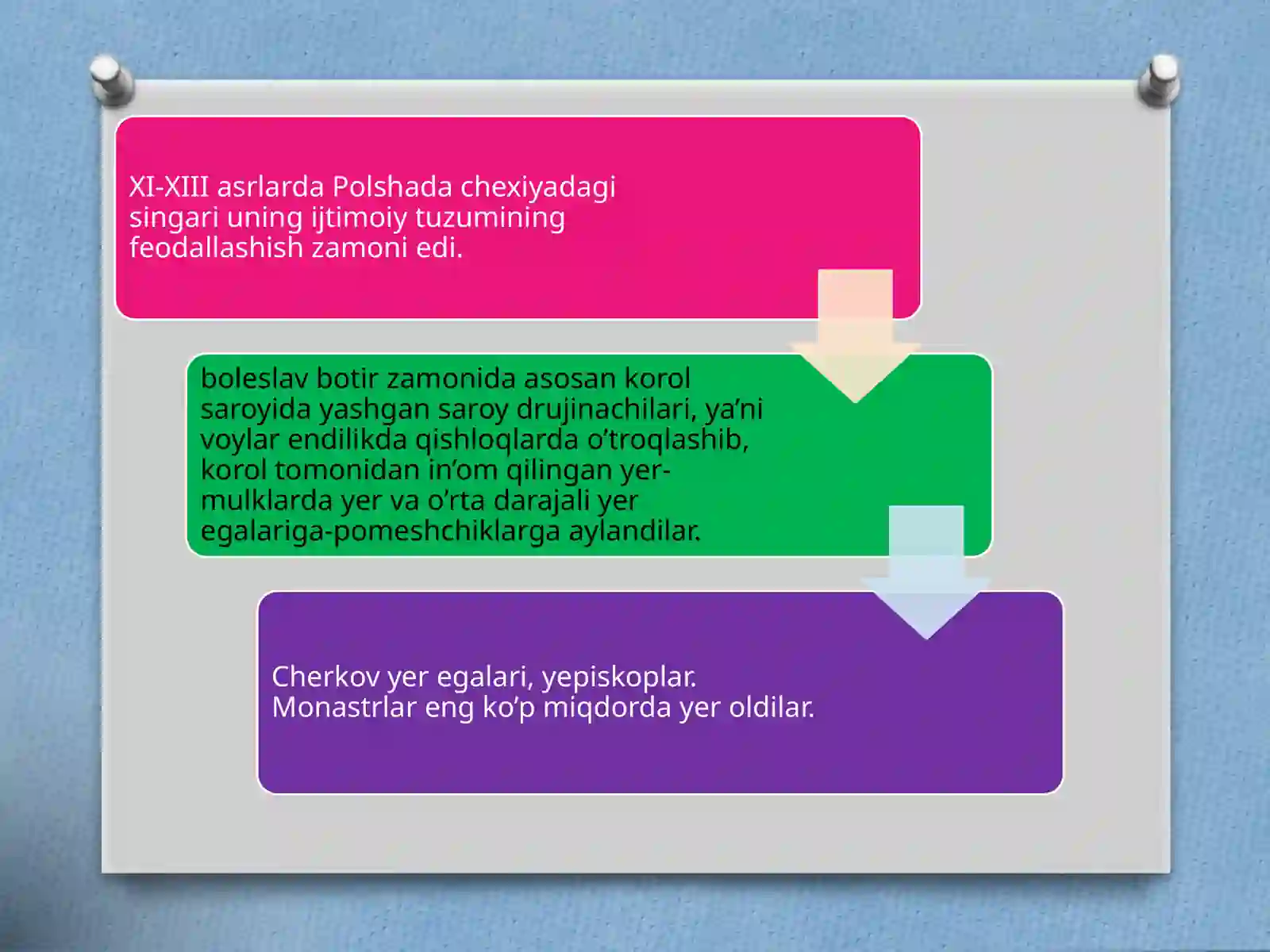 XI-XIII asrlarda Polshada chexiyadagi singari uning ijtimoiy tuzumining feodallashish zamoni edi.

boleslav botir zamonida asosan korol saroyida yashgan saroy drujinachilari, ya’ni voylar endilikda qishloqlarda o’troqlashib, korol tomonidan in’om qilingan yer-mulklarda yer va o’rta darajali yer egalariga-pomeshchiklarga aylandilar.

Cherkov yer egalari, yepiskoplar. Monastrlar eng ko’p miqdorda yer oldilar.